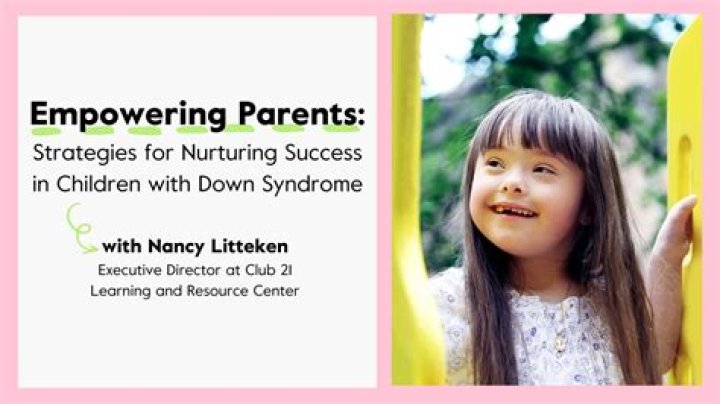 Empowering Parents:
Strategies for Nurturing Success in Children with Down Syndrome

with Nancy Litteken
Executive Director at Club 21 Learning and Resource Center